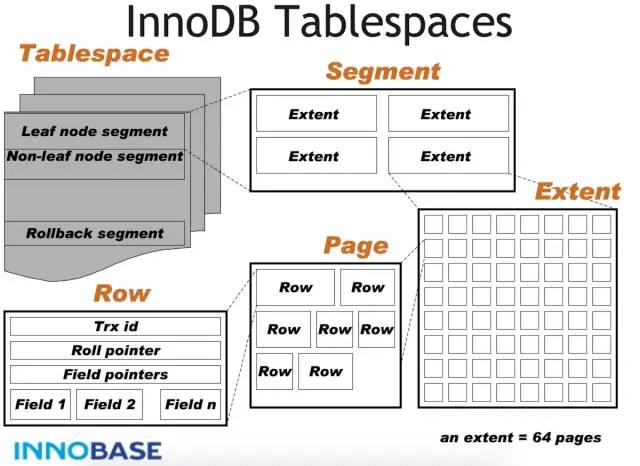 InnoDB Tablespaces

Tablespace

Leaf node segment
Non-leaf node segment

Rollback segment

Segment

Extent
Extent
Extent
Extent

Extent

Page

Row
Row
Row
Row
Row
Row
Row

Row

Trx id
Roll pointer
Field pointers
Field 1
Field 2
Field n

an extent = 64 pages

INNOBASE